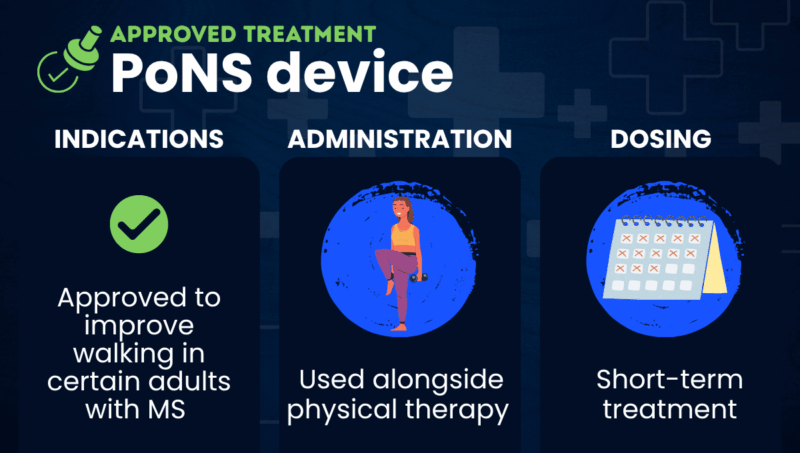 APPROVED TREATMENT
PoNS device

INDICATIONS

Approved to improve walking in certain adults with MS

ADMINISTRATION

Used alongside physical therapy

DOSING

Short-term treatment